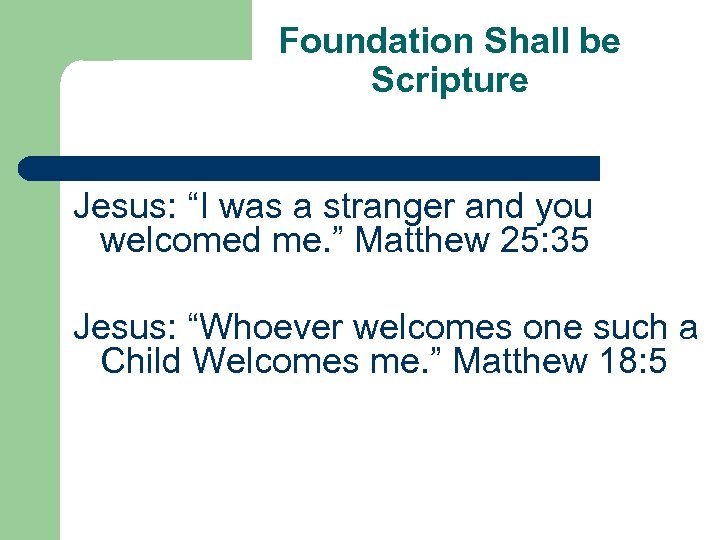 Foundation Shall be Scripture

Jesus: “I was a stranger and you welcomed me.” Matthew 25:35

Jesus: “Whoever welcomes one such a Child Welcomes me.” Matthew 18:5